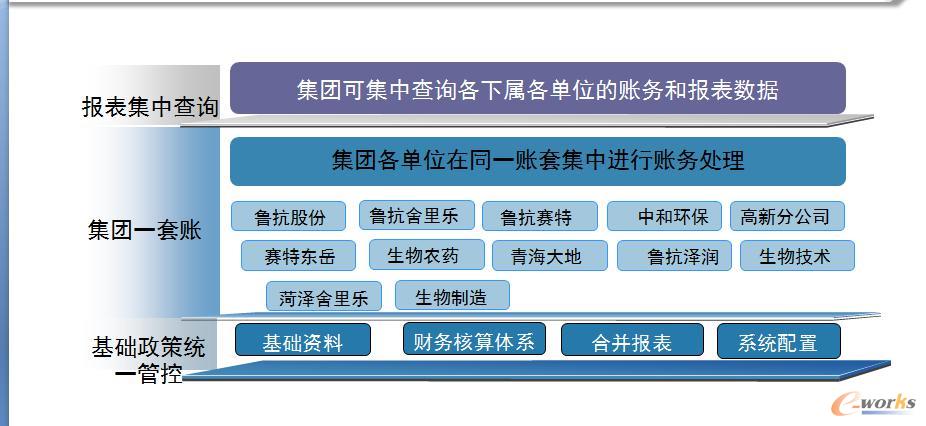 报表集中查询

集团可集中查询各下属各单位的账务和报表数据

集团一套账

集团各单位在同一账套集中进行账务处理

鲁抗股份
鲁抗舍里乐
鲁抗赛特
中和环保
高新分公司
赛特东岳
生物农药
青海大地
鲁抗泽润
生物技术
菏泽舍里乐
生物制造

基础政策统一管控

基础资料
财务核算体系
合并报表
系统配置

e-works